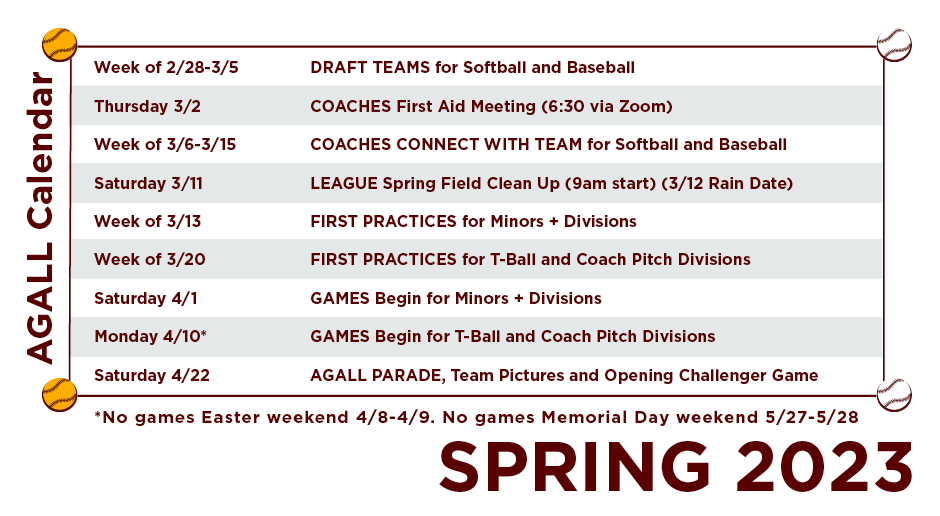 AGALL Calendar

| | |
|---|---|
| Week of 2/28-3/5 | DRAFT TEAMS for Softball and Baseball |
| Thursday 3/2 | COACHES First Aid Meeting (6:30 via Zoom) |
| Week of 3/6-3/15 | COACHES CONNECT WITH TEAM for Softball and Baseball |
| Saturday 3/11 | LEAGUE Spring Field Clean Up (9am start) (3/12 Rain Date) |
| Week of 3/13 | FIRST PRACTICES for Minors + Divisions |
| Week of 3/20 | FIRST PRACTICES for T-Ball and Coach Pitch Divisions |
| Saturday 4/1 | GAMES Begin for Minors + Divisions |
| Monday 4/10* | GAMES Begin for T-Ball and Coach Pitch Divisions |
| Saturday 4/22 | AGALL PARADE, Team Pictures and Opening Challenger Game |

*No games Easter weekend 4/8-4/9. No games Memorial Day weekend 5/27-5/28

SPRING 2023